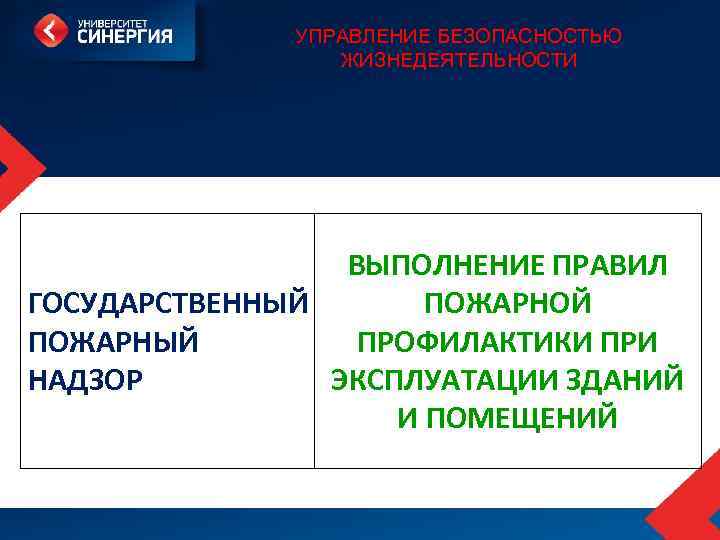 УНИВЕРСИТЕТ СИНЕРГИЯ

УПРАВЛЕНИЕ БЕЗОПАСНОСТЬЮ ЖИЗНЕДЕЯТЕЛЬНОСТИ

| ГОСУДАРСТВЕННЫЙ ПОЖАРНЫЙ НАДЗОР | ВЫПОЛНЕНИЕ ПРАВИЛ ПОЖАРНОЙ ПРОФИЛАКТИКИ ПРИ ЭКСПЛУАТАЦИИ ЗДАНИЙ И ПОМЕЩЕНИЙ |
|---|---|